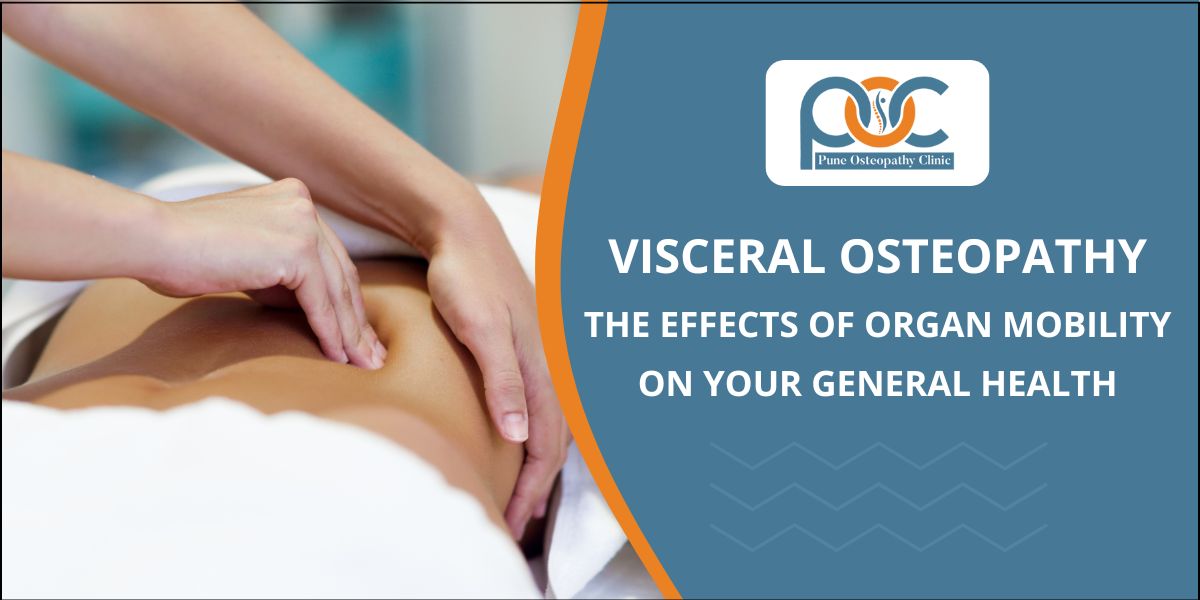 POC
Pune Osteopathy Clinic

VISCERAL OSTEOPATHY
THE EFFECTS OF ORGAN MOBILITY ON YOUR GENERAL HEALTH